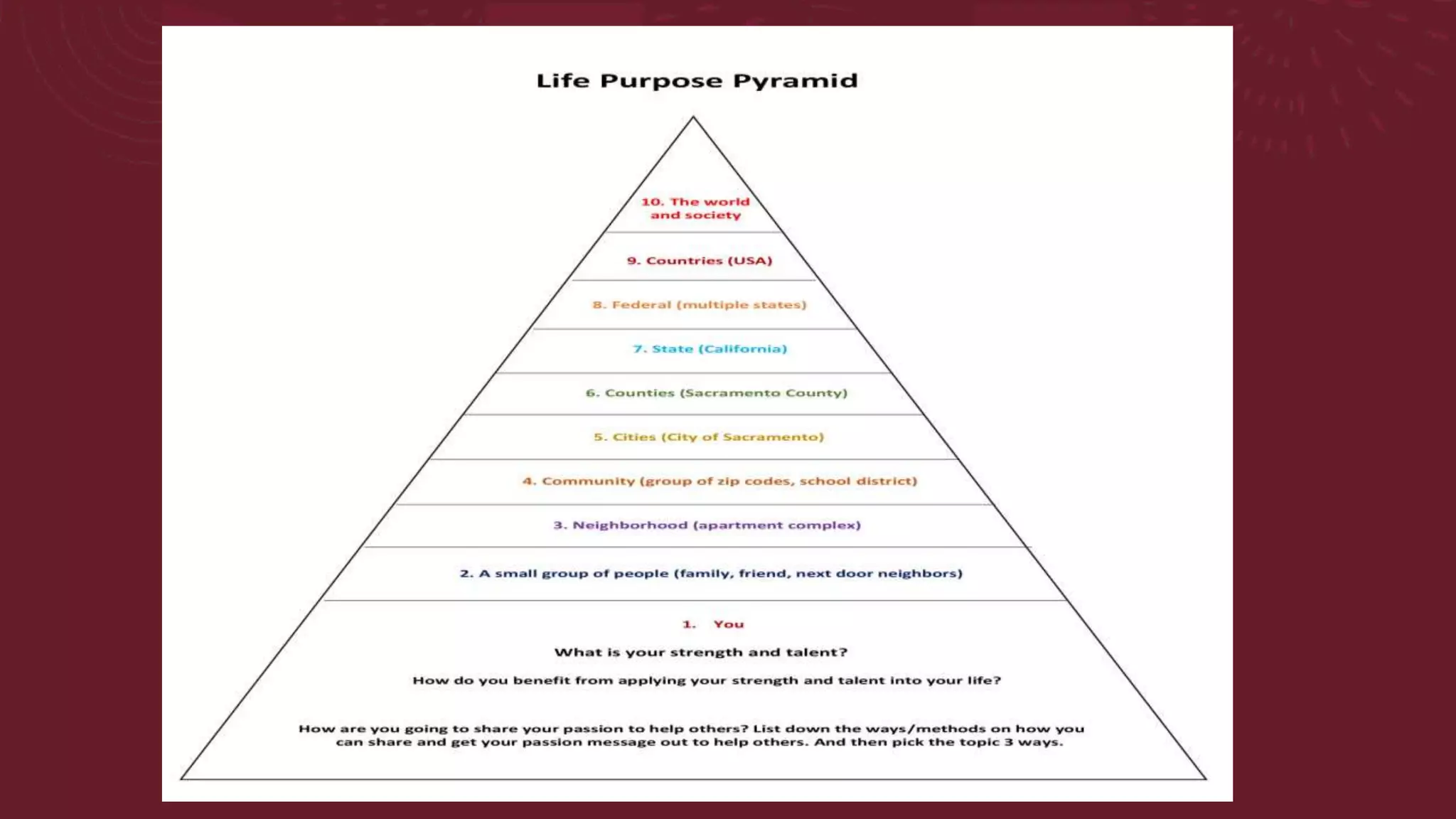 Life Purpose Pyramid

10. The world and society

9. Countries (USA)

8. Federal (multiple states)

7. State (California)

6. Counties (Sacramento County)

5. Cities (City of Sacramento)

4. Community (group of zip codes, school district)

3. Neighborhood (apartment complex)

2. A small group of people (family, friend, next door neighbors)

1. You

What is your strength and talent?

How do you benefit from applying your strength and talent into your life?

How are you going to share your passion to help others? List down the ways/methods on how you can share and get your passion message out to help others. And then pick the topic 3 ways.